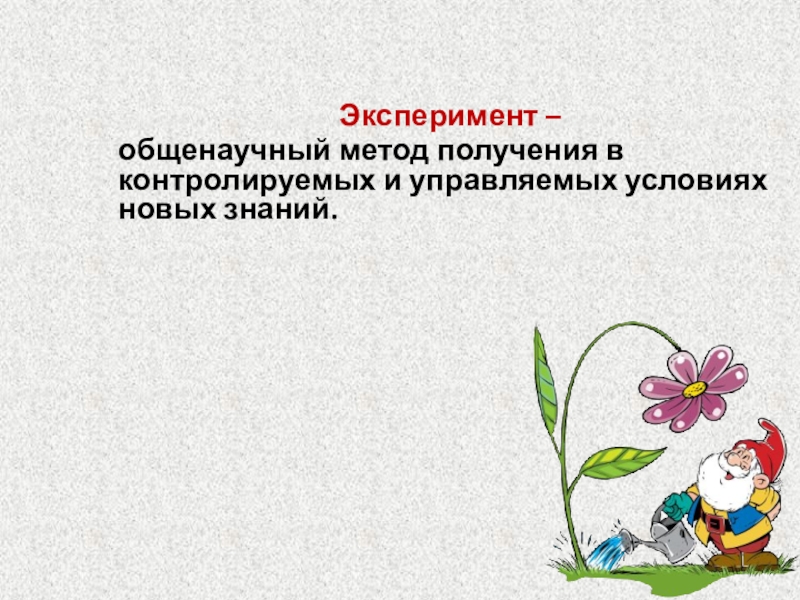 Эксперимент –
общенаучный метод получения в контролируемых и управляемых условиях новых знаний.